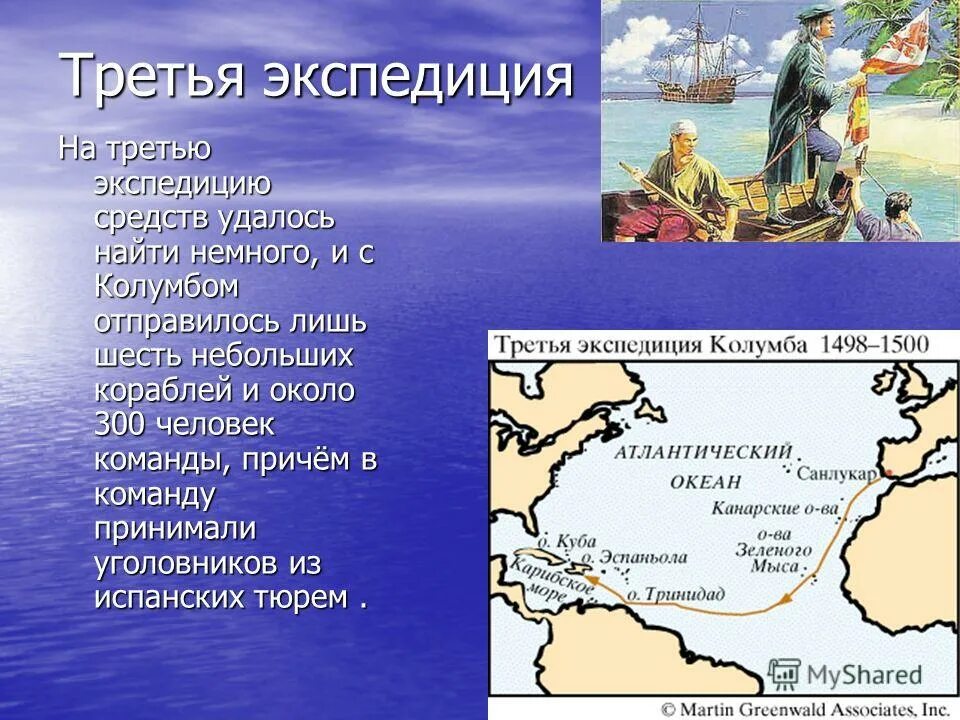 Третья экспедиция

На третью экспедицию средств удалось найти немного, и с Колумбом отправилось лишь шесть небольших кораблей и около 300 человек команды, причём в команду принимали уголовников из испанских тюрем .

Третья экспедиция Колумба 1498–1500

АТЛАНТИЧЕСКИЙ ОКЕАН

Санлукар

Канарские о-ва

о-ва Зеленого Мыса

о. Куба

о. Эспаньола

Карибское море

о. Тринидад

MyShared

© Martin Greenwald Associates, Inc.